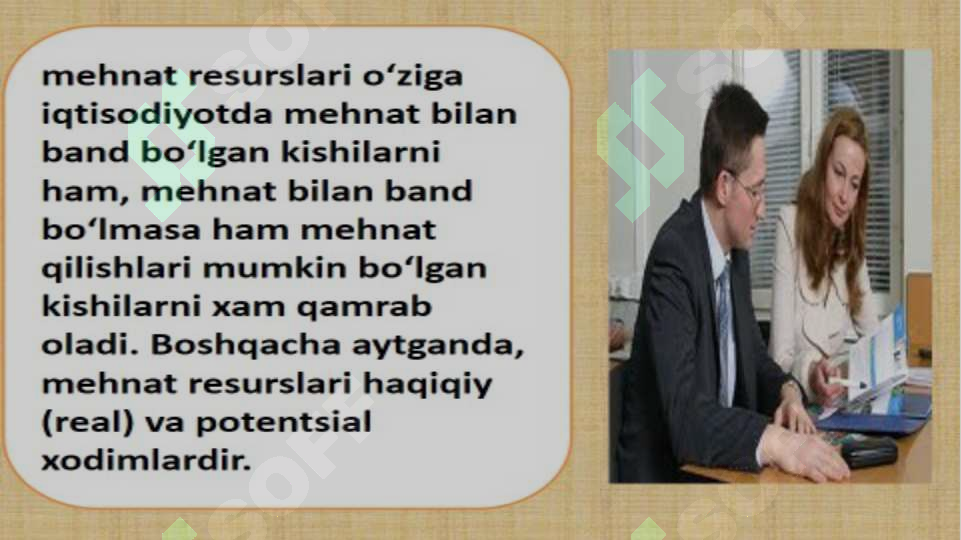 mehnat resurslari o‘ziga iqtisodiyotda mehnat bilan band bo‘lgan kishilarni ham, mehnat bilan band bo‘lmasa ham mehnat qilishlari mumkin bo‘lgan kishilarni xam qamrab oladi. Boshqacha aytganda, mehnat resurslari haqiqiy (real) va potentsial xodimlardir.